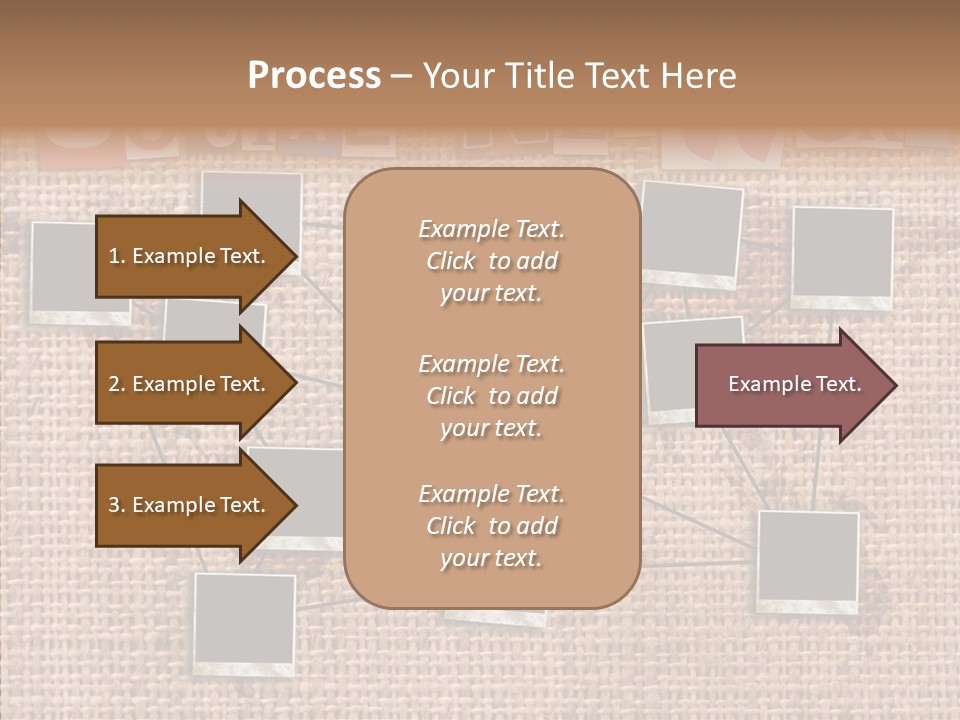 Process – Your Title Text Here

1. Example Text.

2. Example Text.

3. Example Text.

Example Text. Click to add your text.

Example Text. Click to add your text.

Example Text. Click to add your text.

Example Text.